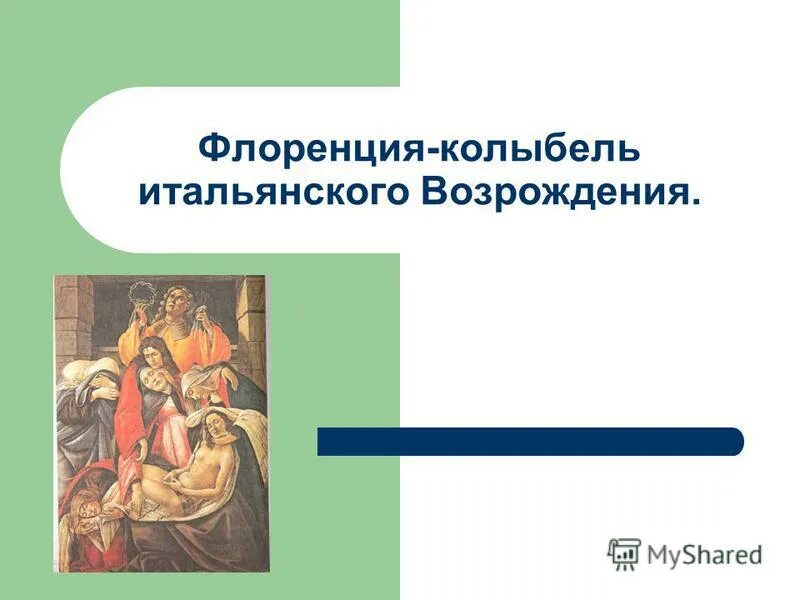 Флоренция-колыбель итальянского Возрождения.

MyShared